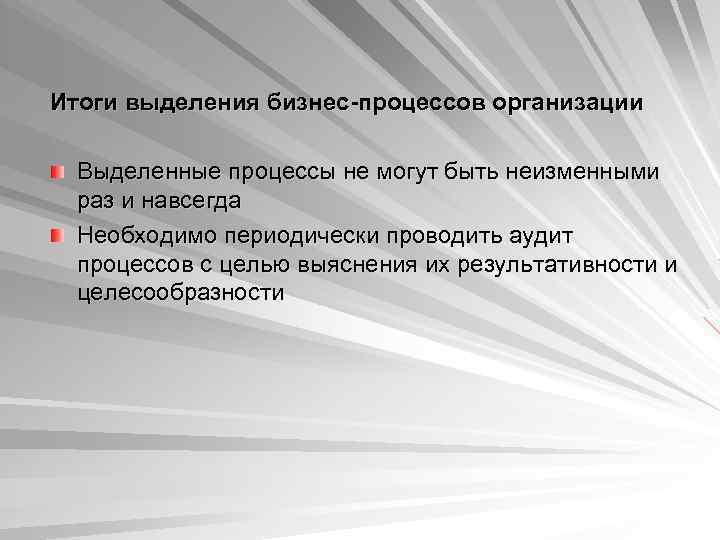 Итоги выделения бизнес-процессов организации

Выделенные процессы не могут быть неизменными раз и навсегда

Необходимо периодически проводить аудит процессов с целью выяснения их результативности и целесообразности